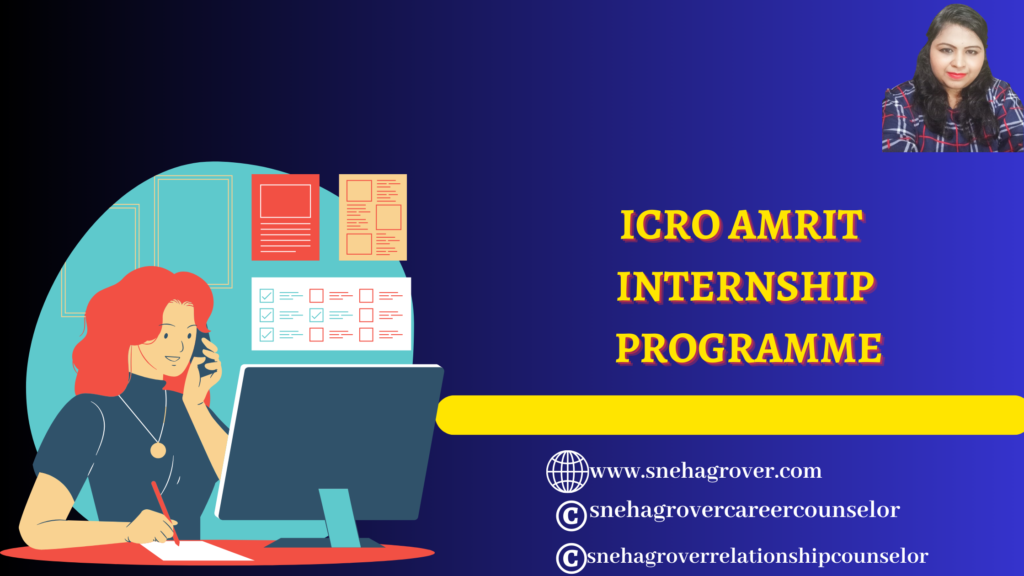 ICRO AMRIT INTERNSHIP PROGRAMME

www.snehagrover.com

snehagrovercareercounselor

snehagroverrelationshipcounselor